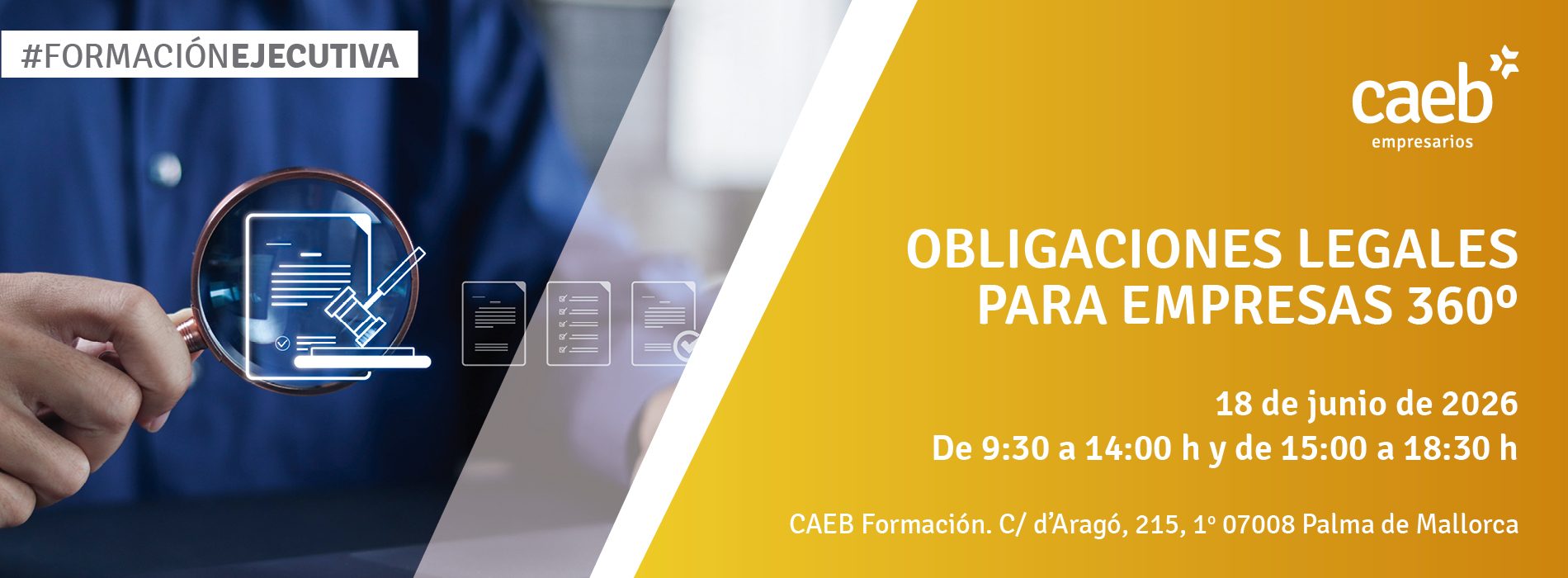 #FORMACIÓNEJECUTIVA

caeb
empresarios

OBLIGACIONES LEGALES PARA EMPRESAS 360º

18 de junio de 2026
De 9:30 a 14:00 h y de 15:00 a 18:30 h

CAEB Formación. C/ d'Aragó, 215, 1º 07008 Palma de Mallorca